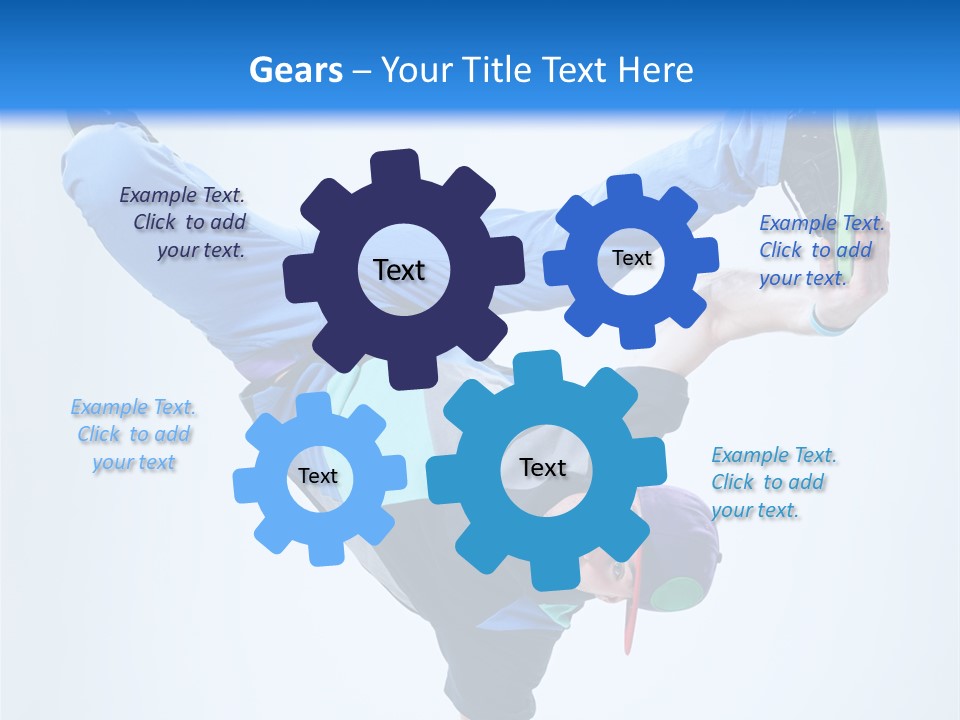 Gears – Your Title Text Here

Example Text. Click to add your text.

Text

Text

Example Text. Click to add your text.

Example Text. Click to add your text

Text

Text

Example Text. Click to add your text.